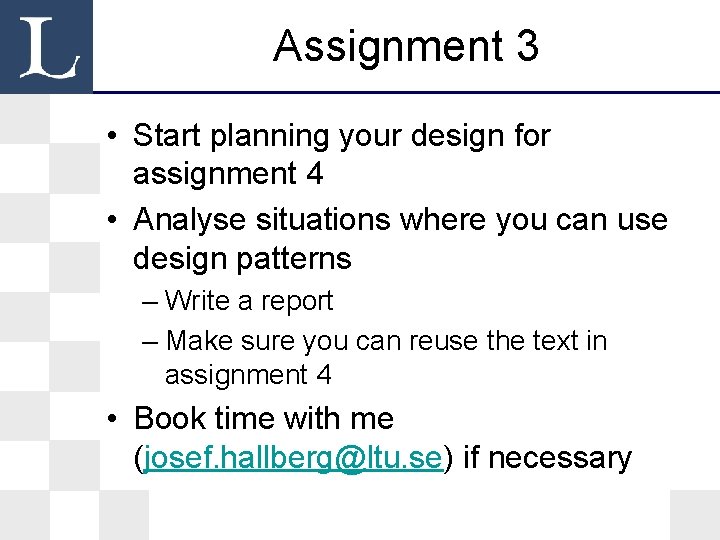 L

Assignment 3

• Start planning your design for assignment 4
• Analyse situations where you can use design patterns
– Write a report
– Make sure you can reuse the text in assignment 4
• Book time with me (josef.hallberg@ltu.se) if necessary